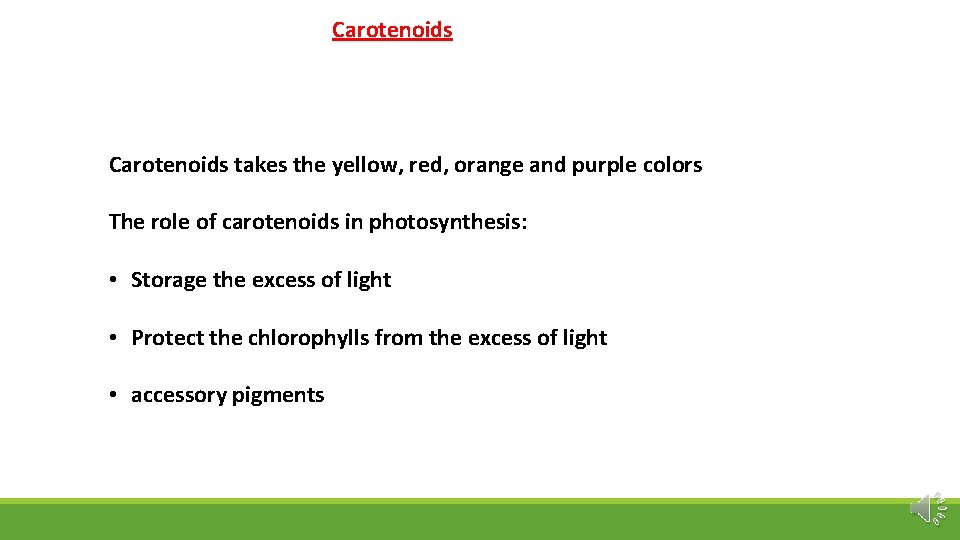 Carotenoids

Carotenoids takes the yellow, red, orange and purple colors

The role of carotenoids in photosynthesis:

• Storage the excess of light

• Protect the chlorophylls from the excess of light

• accessory pigments